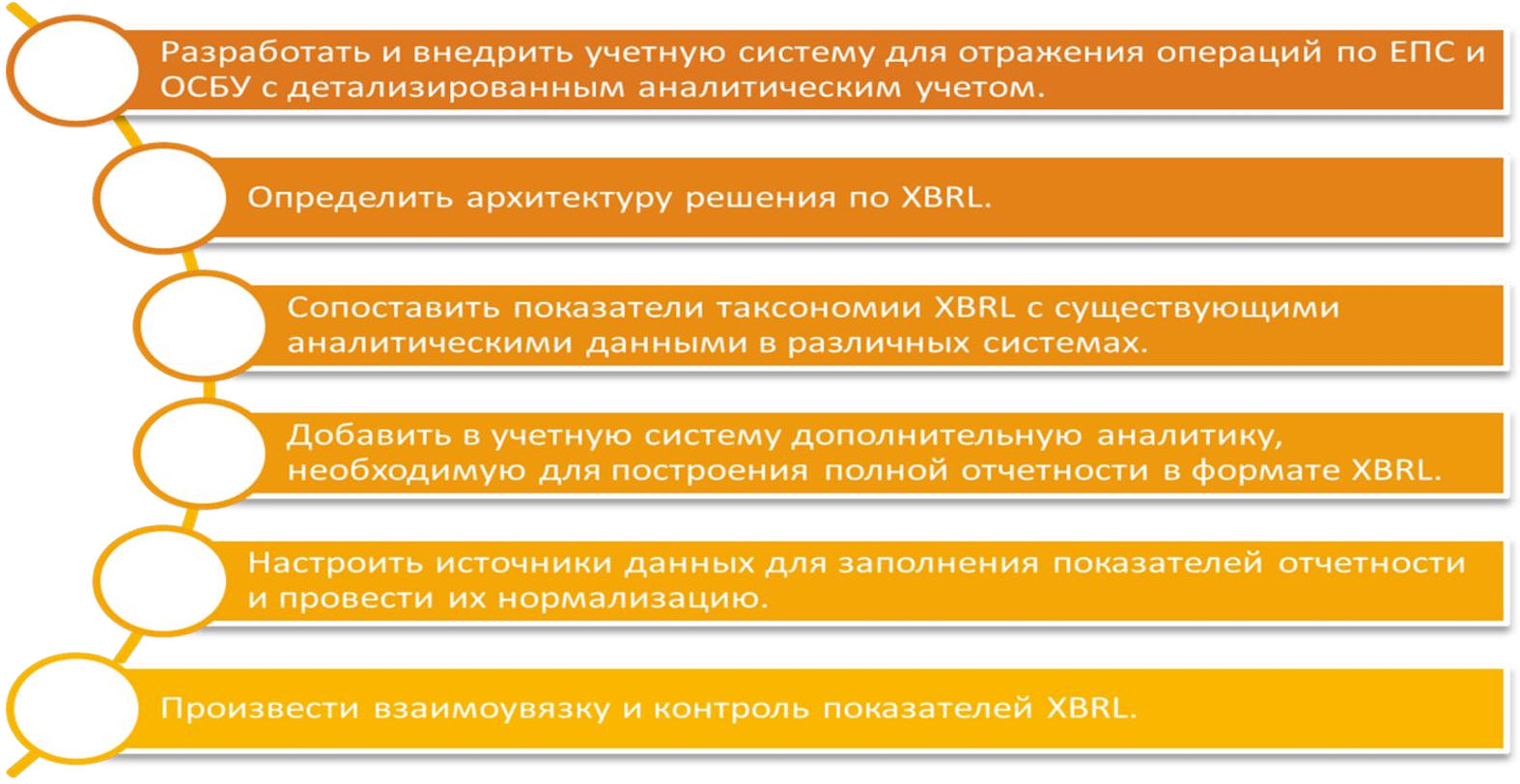 Разработать и внедрить учетную систему для отражения операций по ЕПС и ОСБУ с детализированным аналитическим учетом.

Определить архитектуру решения по XBRL.

Сопоставить показатели таксономии XBRL с существующими аналитическими данными в различных системах.

Добавить в учетную систему дополнительную аналитику, необходимую для построения полной отчетности в формате XBRL.

Настроить источники данных для заполнения показателей отчетности и провести их нормализацию.

Произвести взаимоувязку и контроль показателей XBRL.